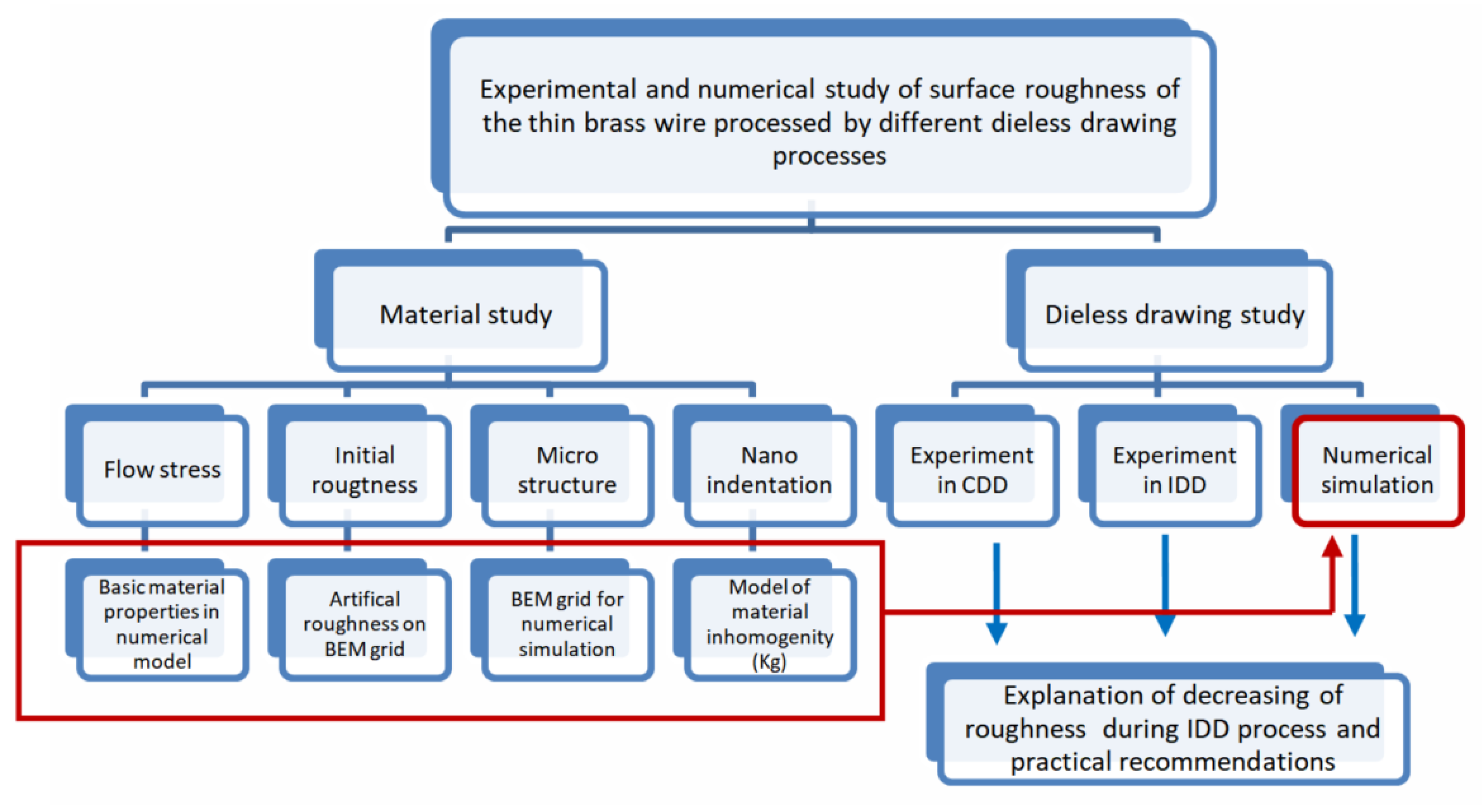 Experimental and numerical study of surface roughness of the thin brass wire processed by different dieless drawing processes

Material study

Dieless drawing study

Flow stress

Initial rougtness

Micro structure

Nano indentation

Experiment in CDD

Experiment in IDD

Numerical simulation

Basic material properties in numerical model

Artifical roughness on BEM grid

BEM grid for numerical simulation

Model of material inhomogenity (Kg)

Explanation of decreasing of roughness during IDD process and practical recommendations